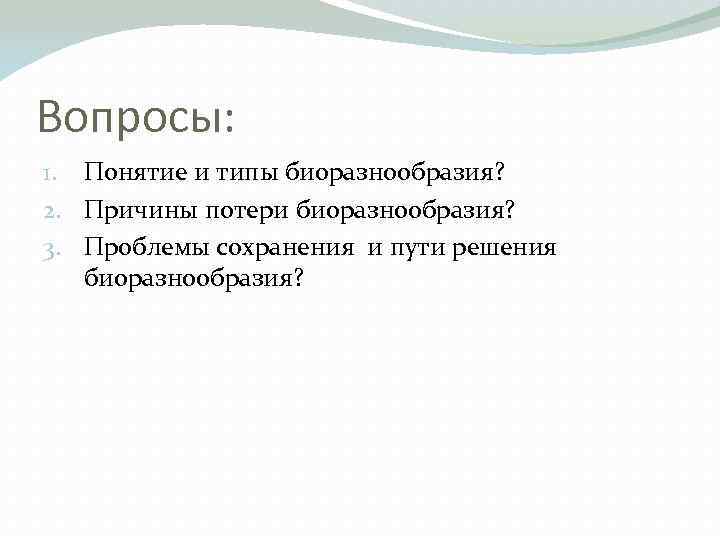 Вопросы:

1. Понятие и типы биоразнообразия?
2. Причины потери биоразнообразия?
3. Проблемы сохранения  и пути решения биоразнообразия?